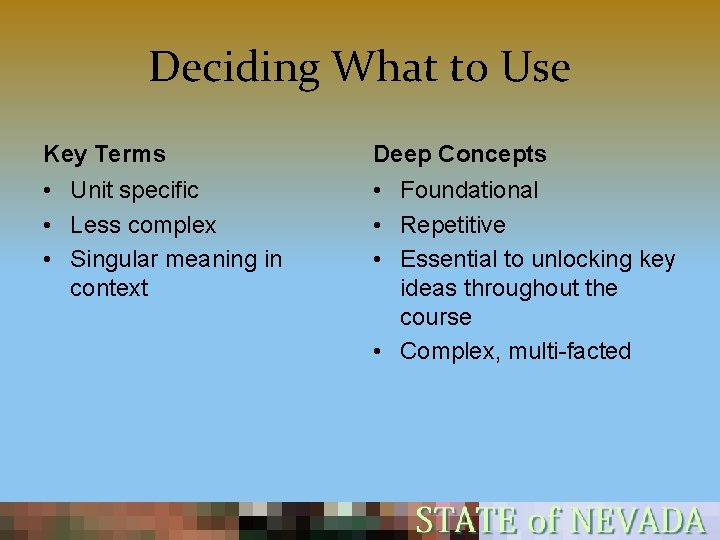 Deciding What to Use

Key Terms
• Unit specific
• Less complex
• Singular meaning in context

Deep Concepts
• Foundational
• Repetitive
• Essential to unlocking key ideas throughout the course
• Complex, multi-facted

STATE of NEVADA